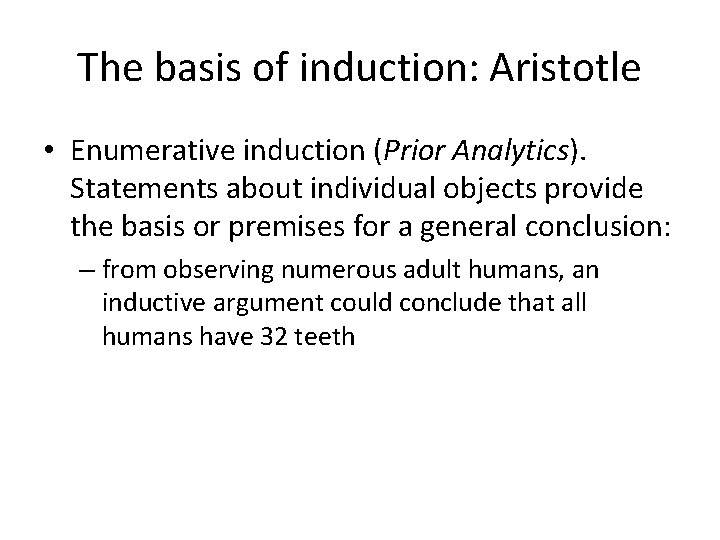 The basis of induction: Aristotle

• Enumerative induction (Prior Analytics). Statements about individual objects provide the basis or premises for a general conclusion:

– from observing numerous adult humans, an inductive argument could conclude that all humans have 32 teeth